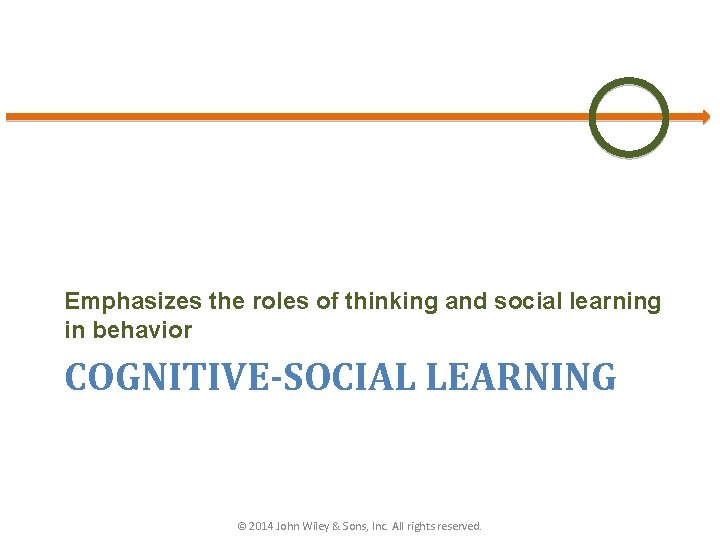 Emphasizes the roles of thinking and social learning in behavior

COGNITIVE-SOCIAL LEARNING

© 2014 John Wiley & Sons, Inc. All rights reserved.